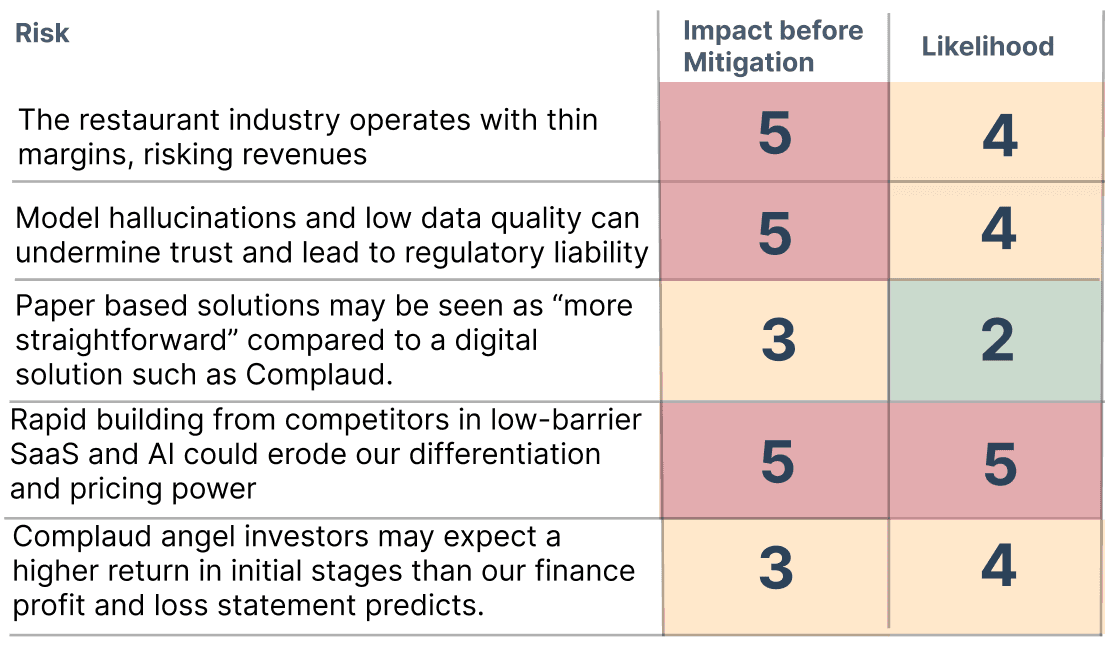 | Risk | Impact before Mitigation | Likelihood |
|---|---|---|
| The restaurant industry operates with thin margins, risking revenues | 5 | 4 |
| Model hallucinations and low data quality can undermine trust and lead to regulatory liability | 5 | 4 |
| Paper based solutions may be seen as “more straightforward” compared to a digital solution such as Complaud. | 3 | 2 |
| Rapid building from competitors in low-barrier SaaS and AI could erode our differentiation and pricing power | 5 | 5 |
| Complaud angel investors may expect a higher return in initial stages than our finance profit and loss statement predicts. | 3 | 4 |